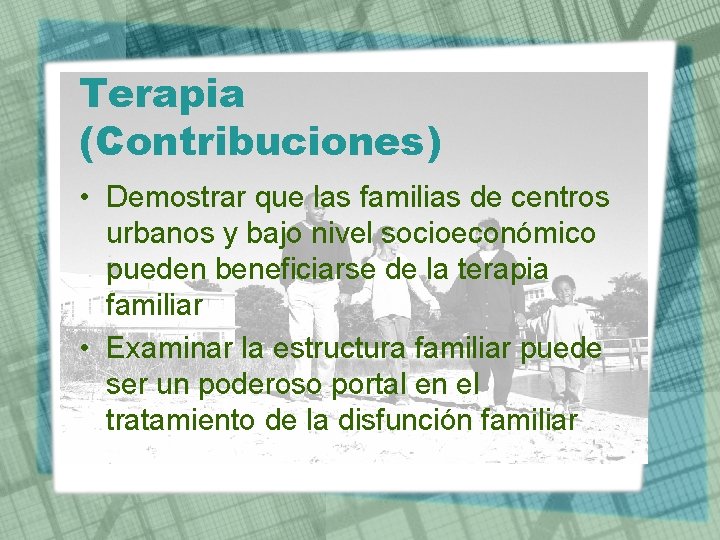 Terapia (Contribuciones)

• Demostrar que las familias de centros urbanos y bajo nivel socioeconómico pueden beneficiarse de la terapia familiar

• Examinar la estructura familiar puede ser un poderoso portal en el tratamiento de la disfunción familiar